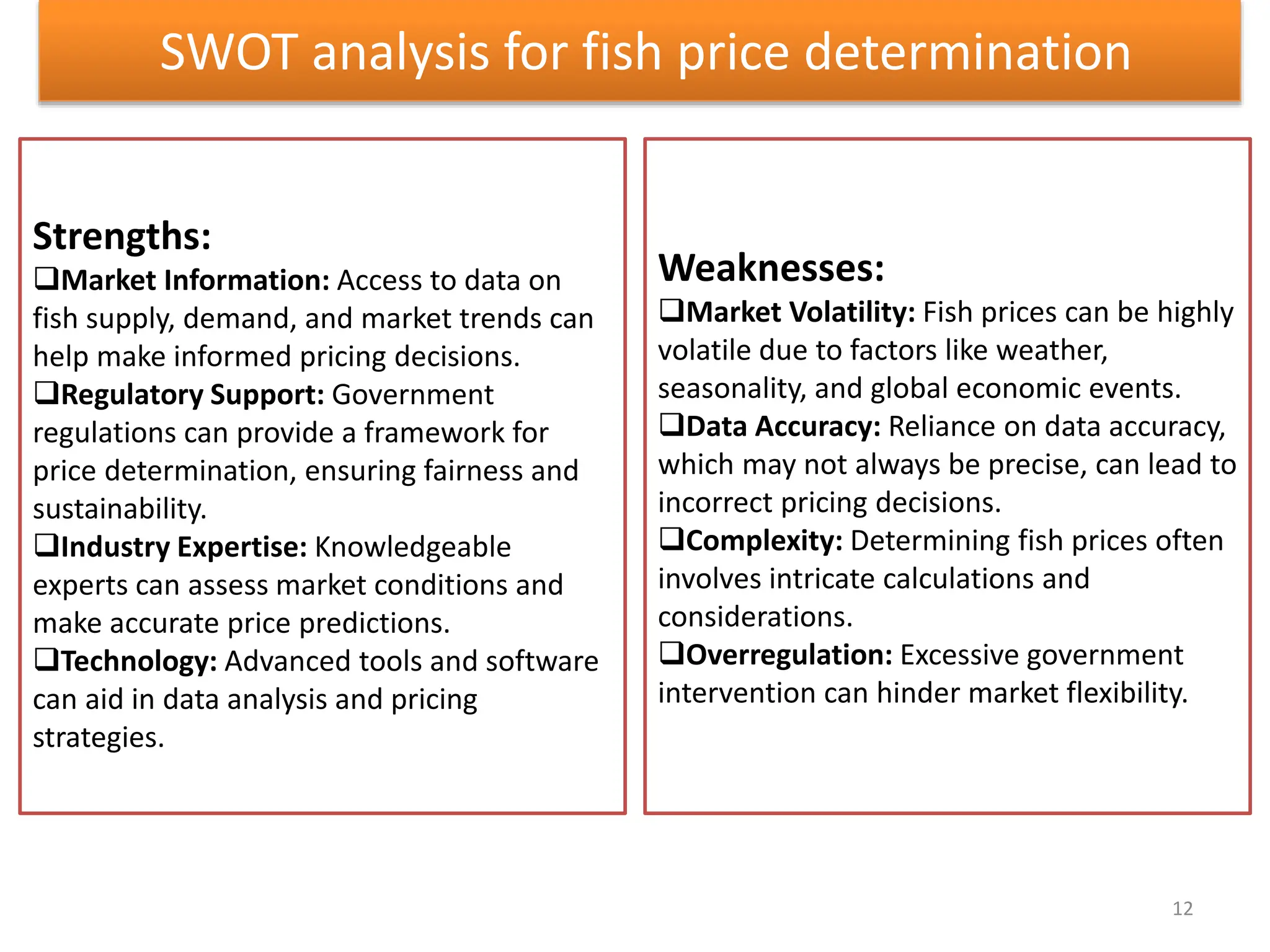 SWOT analysis for fish price determination

Strengths:
❑Market Information: Access to data on fish supply, demand, and market trends can help make informed pricing decisions.
❑Regulatory Support: Government regulations can provide a framework for price determination, ensuring fairness and sustainability.
❑Industry Expertise: Knowledgeable experts can assess market conditions and make accurate price predictions.
❑Technology: Advanced tools and software can aid in data analysis and pricing strategies.

Weaknesses:
❑Market Volatility: Fish prices can be highly volatile due to factors like weather, seasonality, and global economic events.
❑Data Accuracy: Reliance on data accuracy, which may not always be precise, can lead to incorrect pricing decisions.
❑Complexity: Determining fish prices often involves intricate calculations and considerations.
❑Overregulation: Excessive government intervention can hinder market flexibility.

12